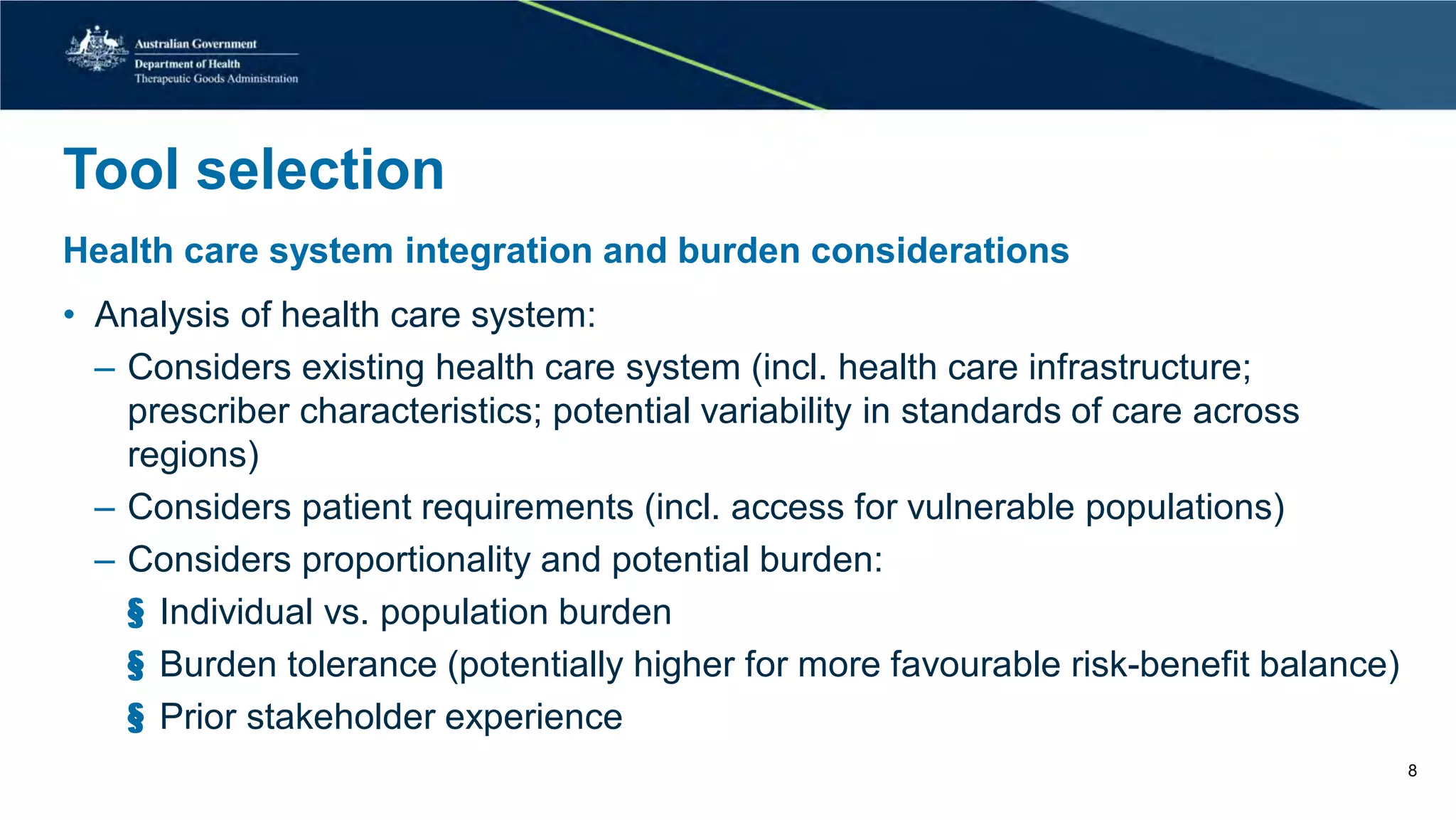 Australian Government
Department of Health
Therapeutic Goods Administration

Tool selection

Health care system integration and burden considerations

• Analysis of health care system:
– Considers existing health care system (incl. health care infrastructure; prescriber characteristics; potential variability in standards of care across regions)
– Considers patient requirements (incl. access for vulnerable populations)
– Considers proportionality and potential burden:
§ Individual vs. population burden
§ Burden tolerance (potentially higher for more favourable risk-benefit balance)
§ Prior stakeholder experience

8